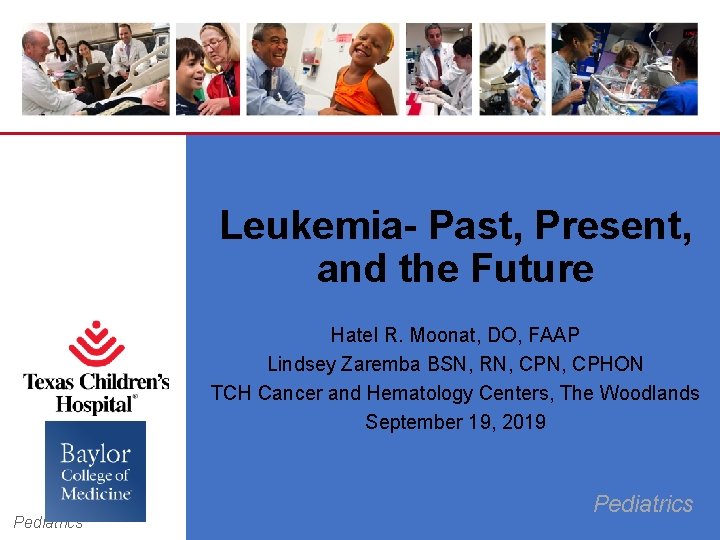 Leukemia- Past, Present, and the Future

Hatel R. Moonat, DO, FAAP
Lindsey Zaremba BSN, RN, CPN, CPHON
TCH Cancer and Hematology Centers, The Woodlands
September 19, 2019

Texas Children's Hospital®

Baylor College of Medicine

Pediatrics

Pediatrics